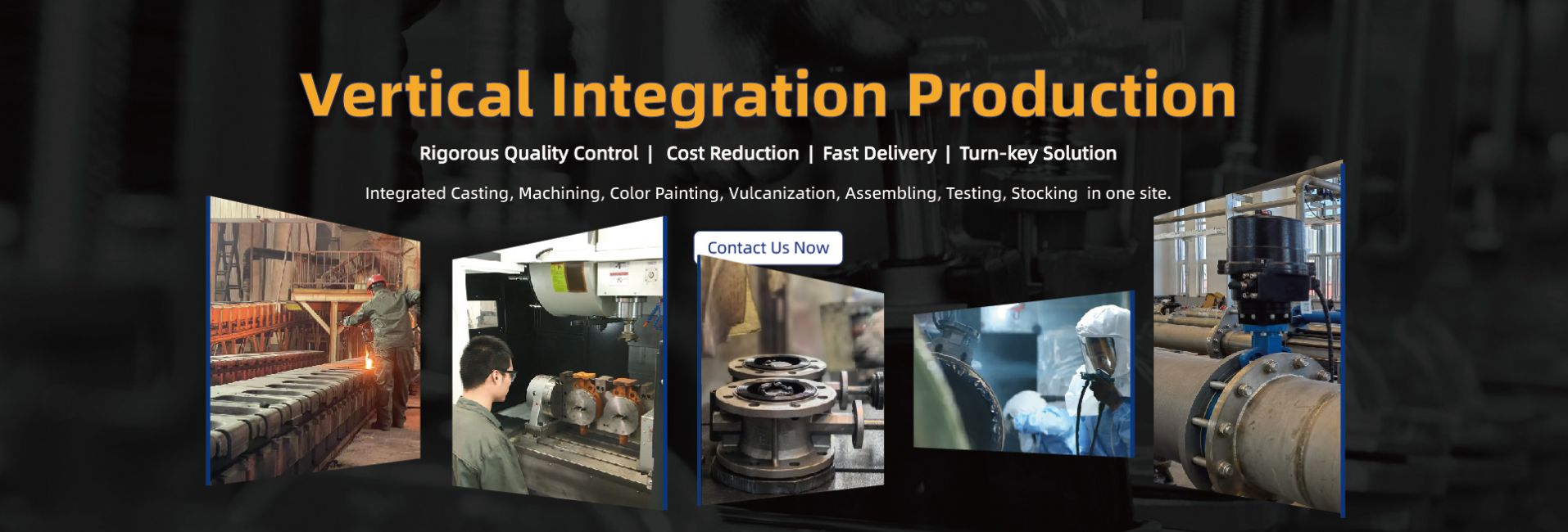 Vertical Integration Production

Rigorous Quality Control | Cost Reduction | Fast Delivery | Turn-key Solution

Integrated Casting, Machining, Color Painting, Vulcanization, Assembling, Testing, Stocking in one site.

Contact Us Now